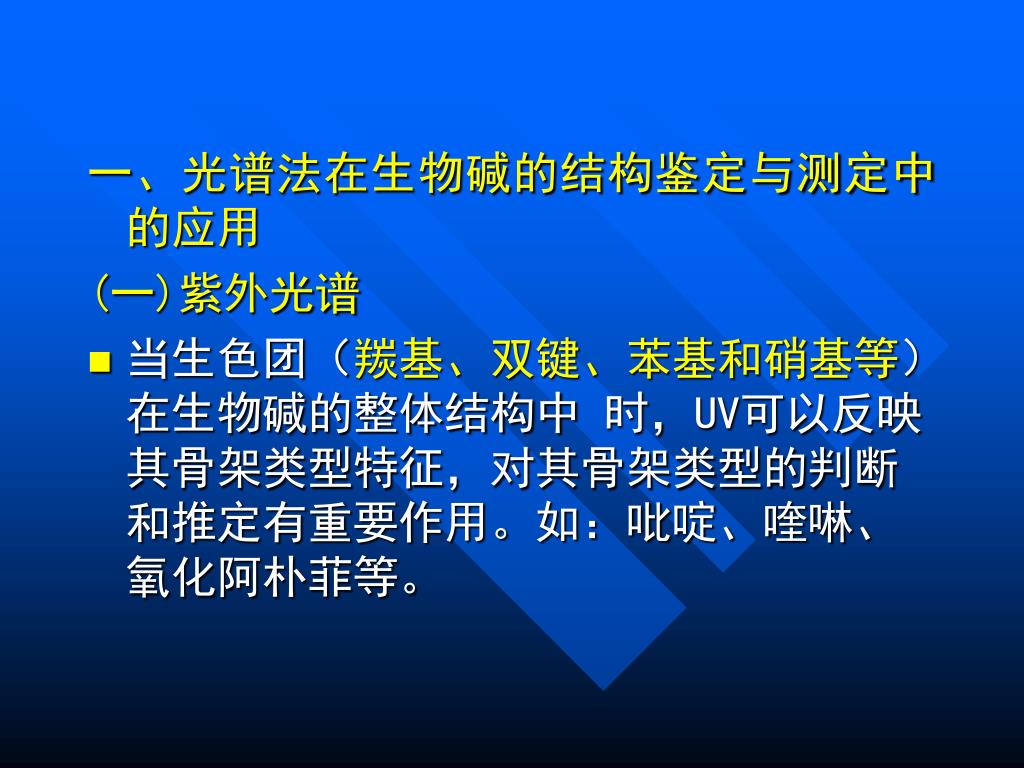 一、光谱法在生物碱的结构鉴定与测定中的应用

(一)紫外光谱

当生色团（羰基、双键、苯基和硝基等）在生物碱的整体结构中 时，UV可以反映其骨架类型特征，对其骨架类型的判断和推定有重要作用。如：吡啶、喹啉、氧化阿朴菲等。